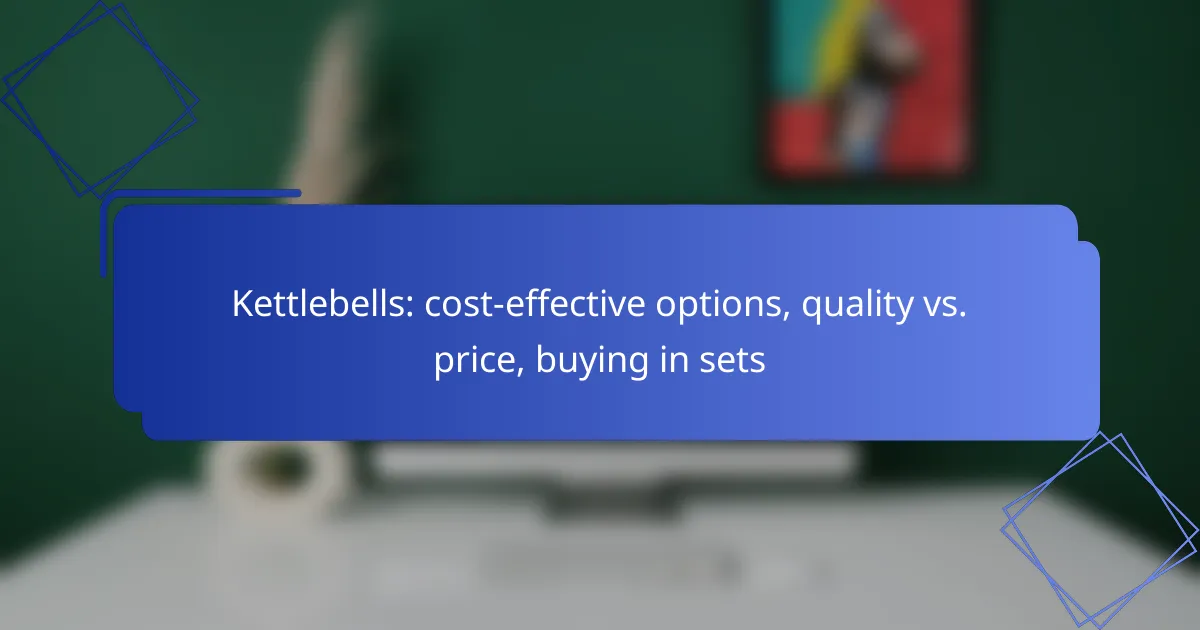 Kettlebells: cost-effective options, quality vs. price, buying in sets